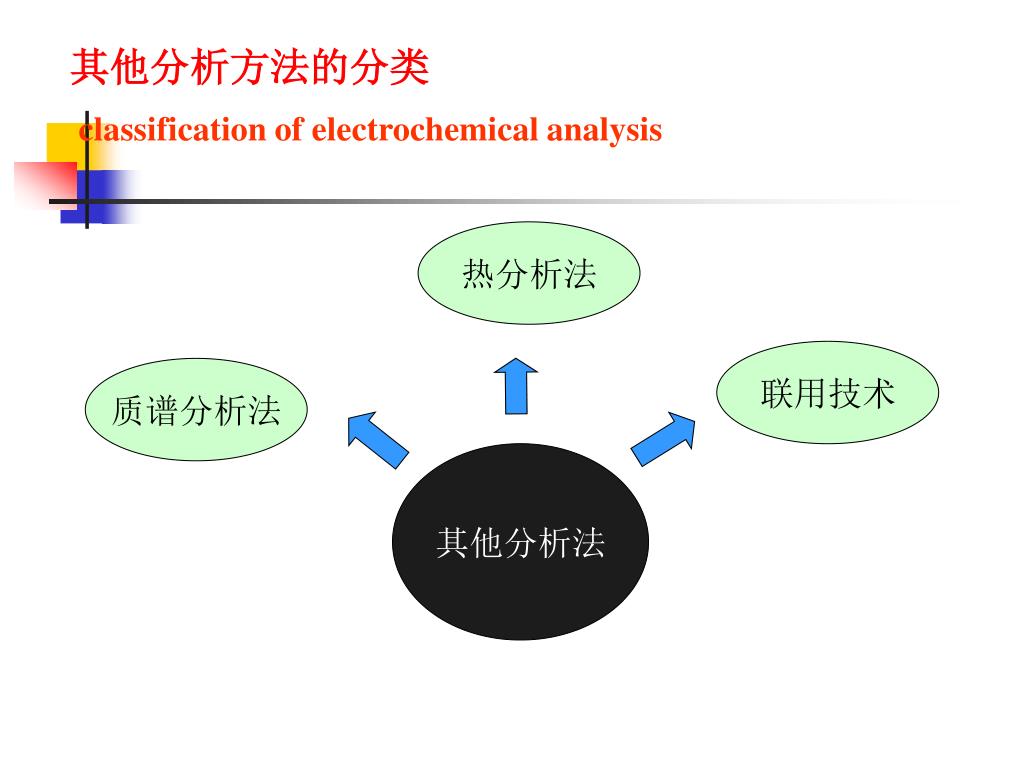 其他分析方法的分类

classification of electrochemical analysis

热分析法

质谱分析法

联用技术

其他分析法